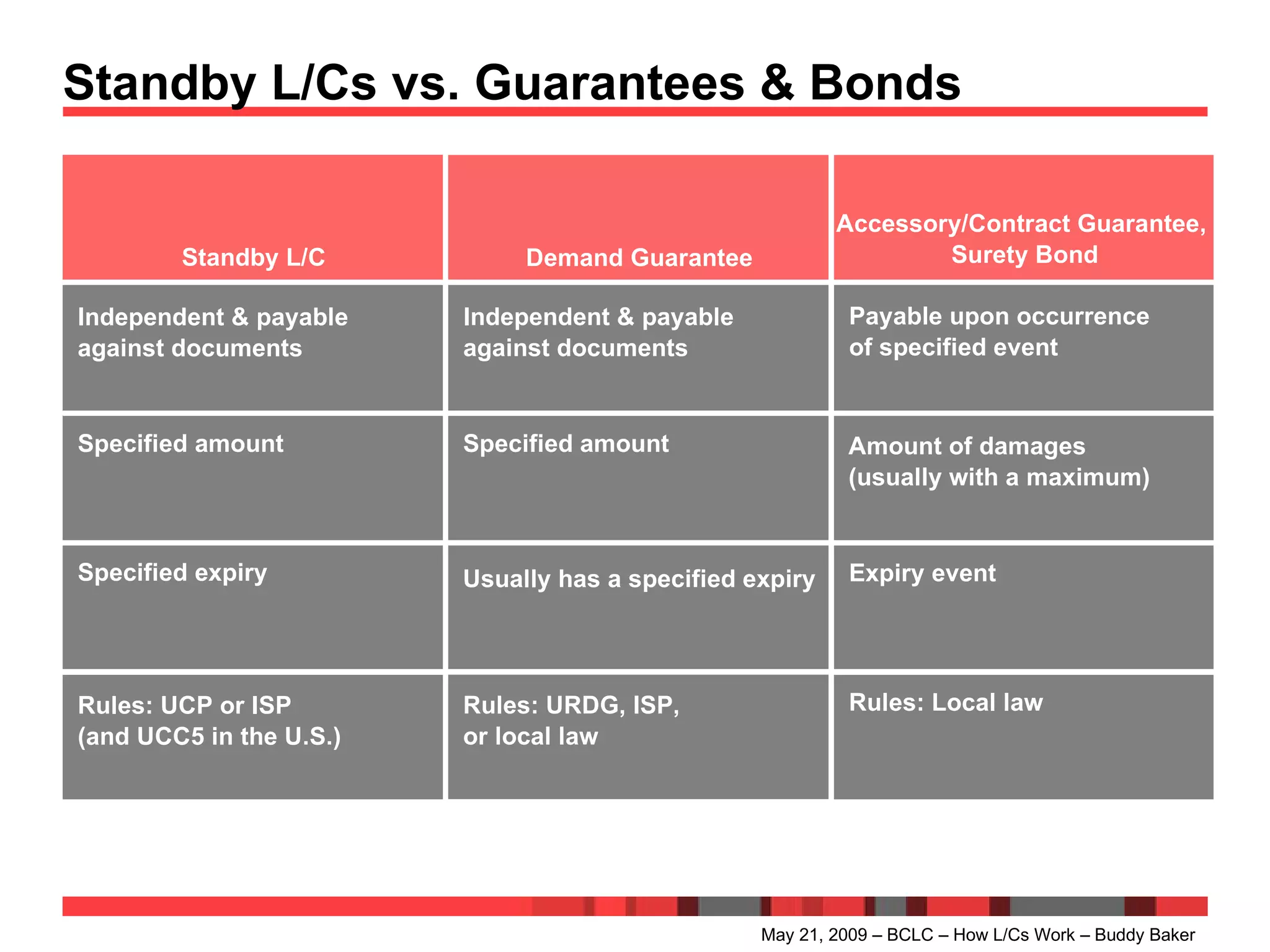 Standby L/Cs vs. Guarantees & Bonds

| Standby L/C | Demand Guarantee | Accessory/Contract Guarantee, Surety Bond |
|---|---|---|
| Independent & payable against documents | Independent & payable against documents | Payable upon occurrence of specified event |
| Specified amount | Specified amount | Amount of damages (usually with a maximum) |
| Specified expiry | Usually has a specified expiry | Expiry event |
| Rules: UCP or ISP (and UCC5 in the U.S.) | Rules: URDG, ISP, or local law | Rules: Local law |

May 21, 2009 – BCLC – How L/Cs Work – Buddy Baker